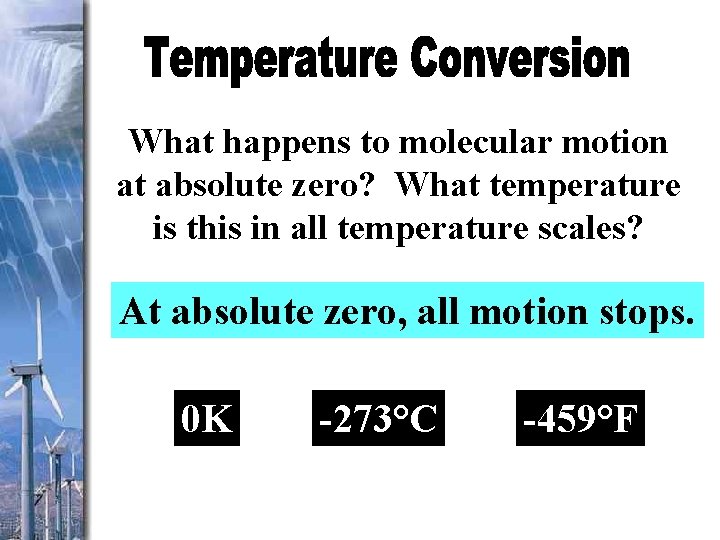 Temperature Conversion

What happens to molecular motion at absolute zero? What temperature is this in all temperature scales?

At absolute zero, all motion stops.

0K

-273°C

-459°F